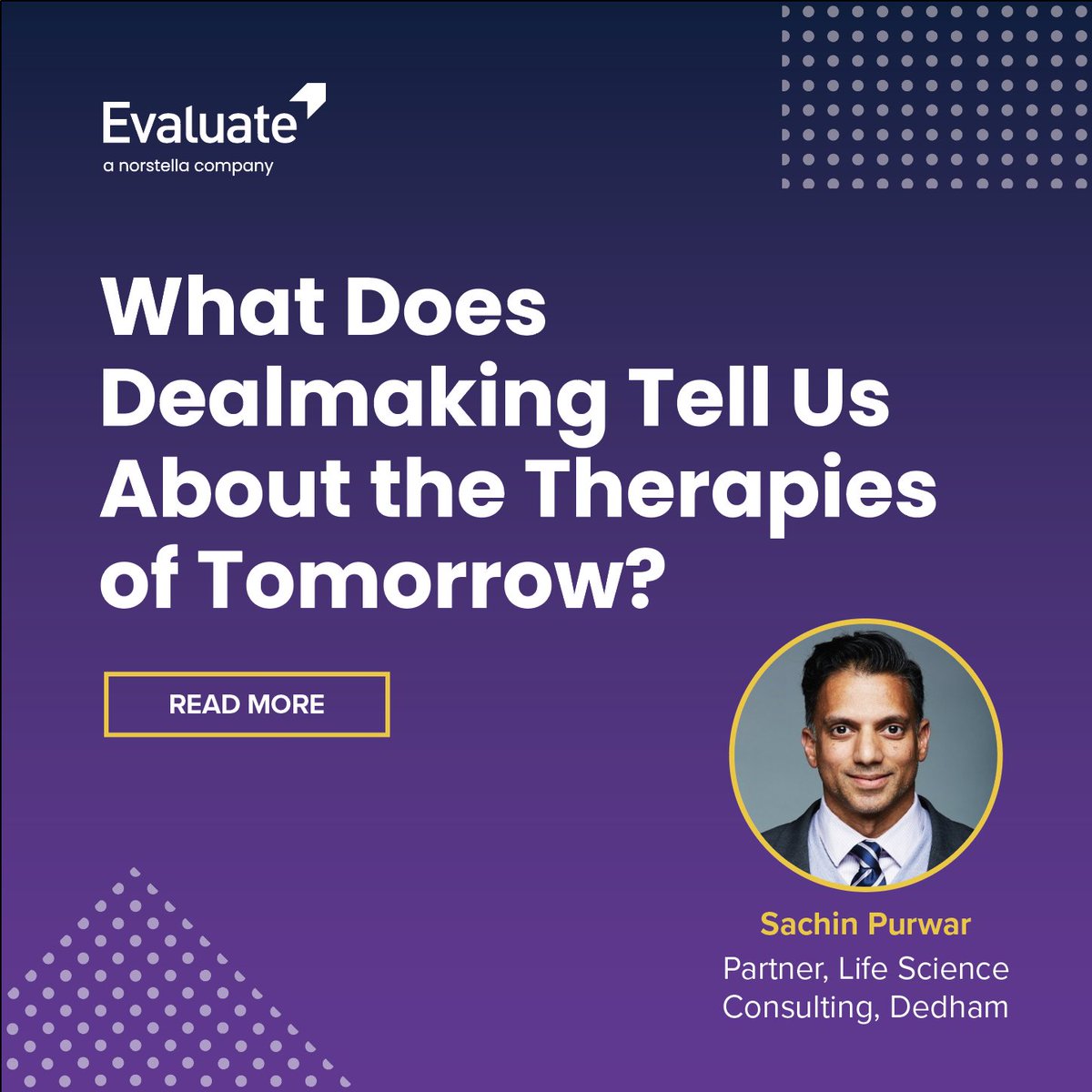 Evaluate
a norstella company

What Does Dealmaking Tell Us About the Therapies of Tomorrow?

READ MORE

Sachin Purwar
Partner, Life Science Consulting, Dedham